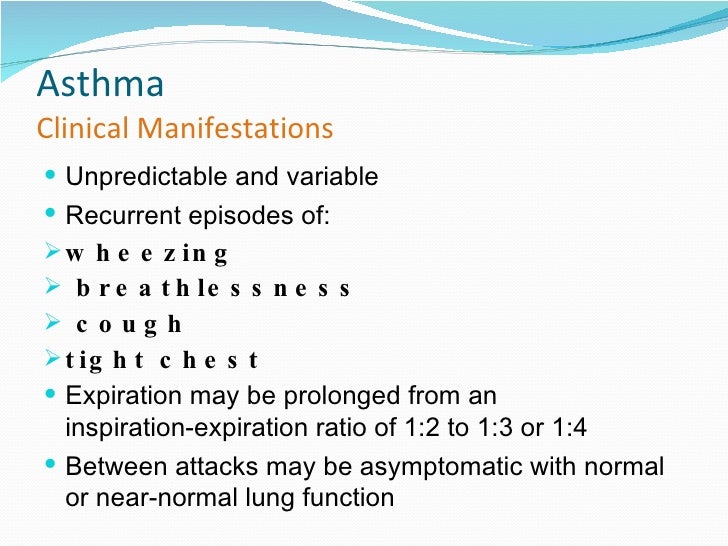 Asthma
Clinical Manifestations

• Unpredictable and variable
• Recurrent episodes of:
➢ wheezing
➢ breathlessness
➢ cough
➢ tight chest
• Expiration may be prolonged from an inspiration-expiration ratio of 1:2 to 1:3 or 1:4
• Between attacks may be asymptomatic with normal or near-normal lung function